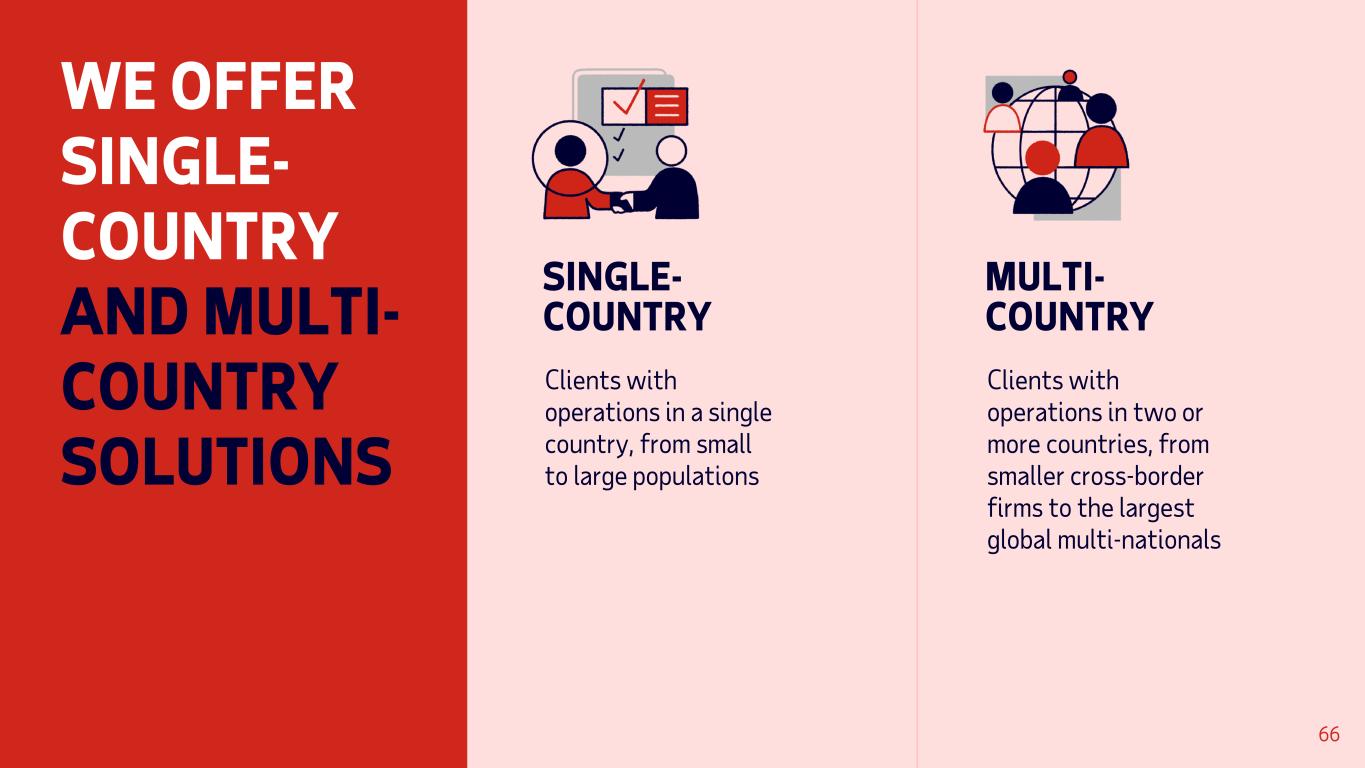 WE OFFER SINGLE-COUNTRY AND MULTI-COUNTRY SOLUTIONS

SINGLE-COUNTRY

Clients with operations in a single country, from small to large populations

MULTI-COUNTRY

Clients with operations in two or more countries, from smaller cross-border firms to the largest global multi-nationals

66